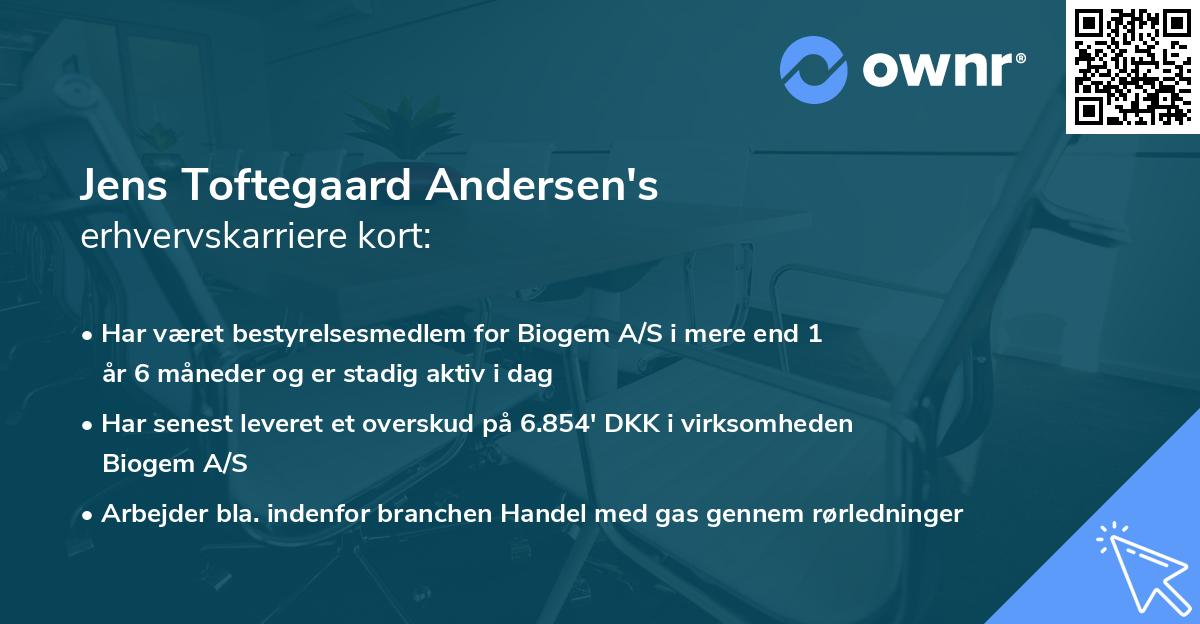 ownr®

Jens Toftegaard Andersen's
erhvervskarriere kort:

• Har været bestyrelsesmedlem for Biogem A/S i mere end 1 år 6 måneder og er stadig aktiv i dag

• Har senest leveret et overskud på 6.854' DKK i virksomheden Biogem A/S

• Arbejder bla. indenfor branchen Handel med gas gennem rørledninger